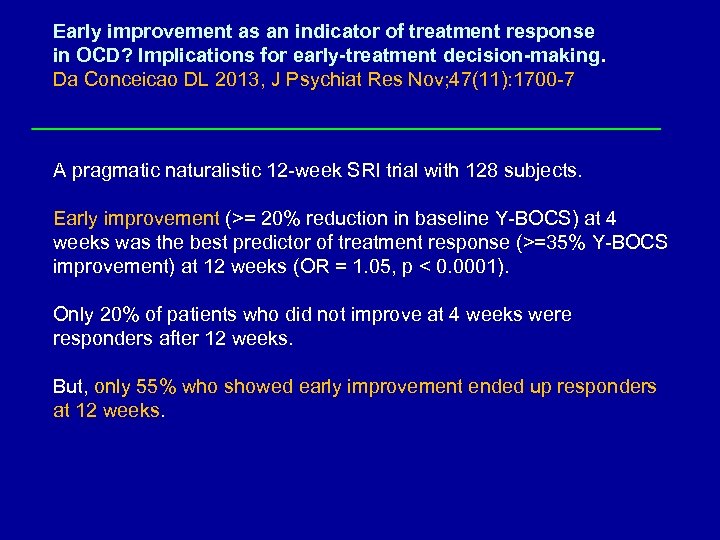 Early improvement as an indicator of treatment response in OCD? Implications for early-treatment decision-making.
Da Conceicao DL 2013, J Psychiat Res Nov;47(11):1700-7

A pragmatic naturalistic 12-week SRI trial with 128 subjects.

Early improvement (>= 20% reduction in baseline Y-BOCS) at 4 weeks was the best predictor of treatment response (>=35% Y-BOCS improvement) at 12 weeks (OR = 1.05, p < 0.0001).

Only 20% of patients who did not improve at 4 weeks were responders after 12 weeks.

But, only 55% who showed early improvement ended up responders at 12 weeks.